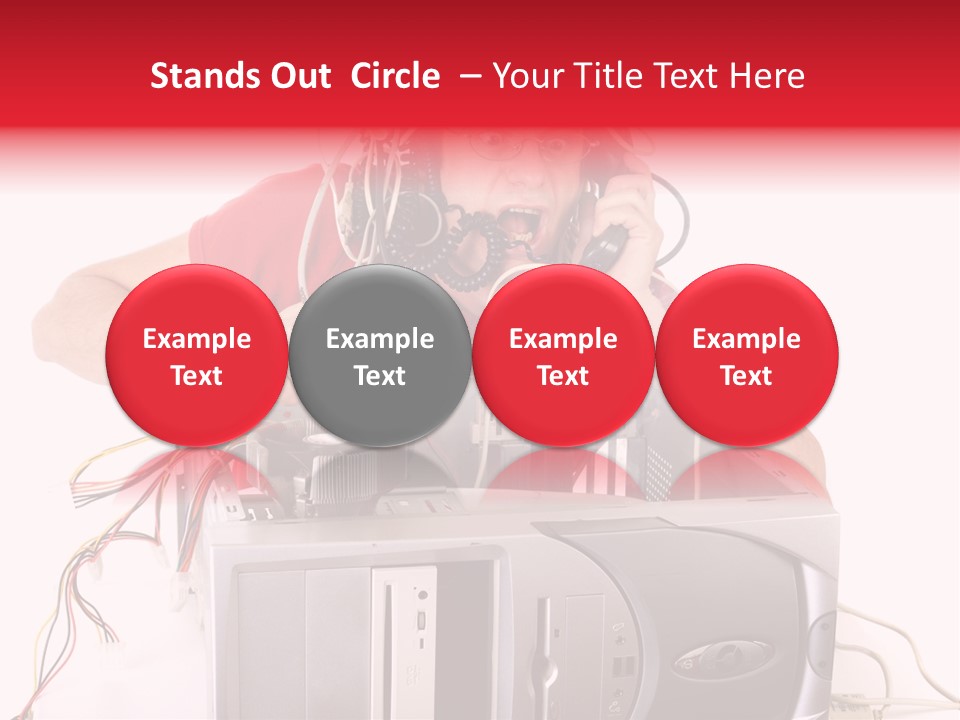 Stands Out Circle – Your Title Text Here

Example Text

Example Text

Example Text

Example Text